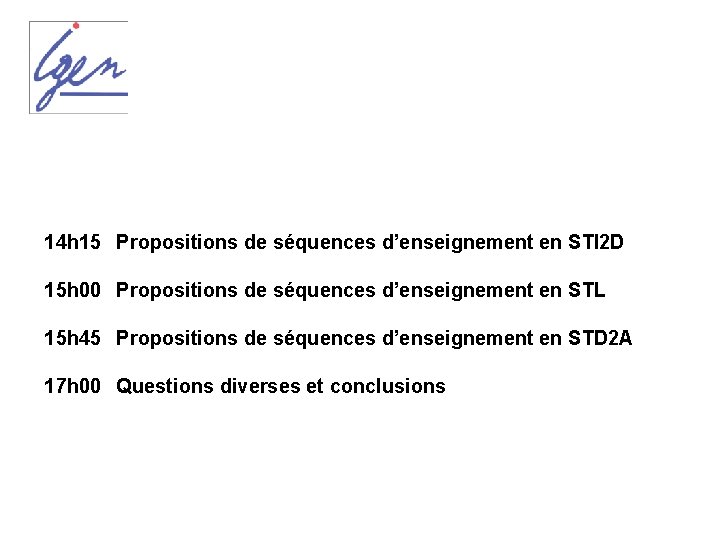 igen

14h15 Propositions de séquences d'enseignement en STI2D

15h00 Propositions de séquences d'enseignement en STL

15h45 Propositions de séquences d'enseignement en STD2A

17h00 Questions diverses et conclusions